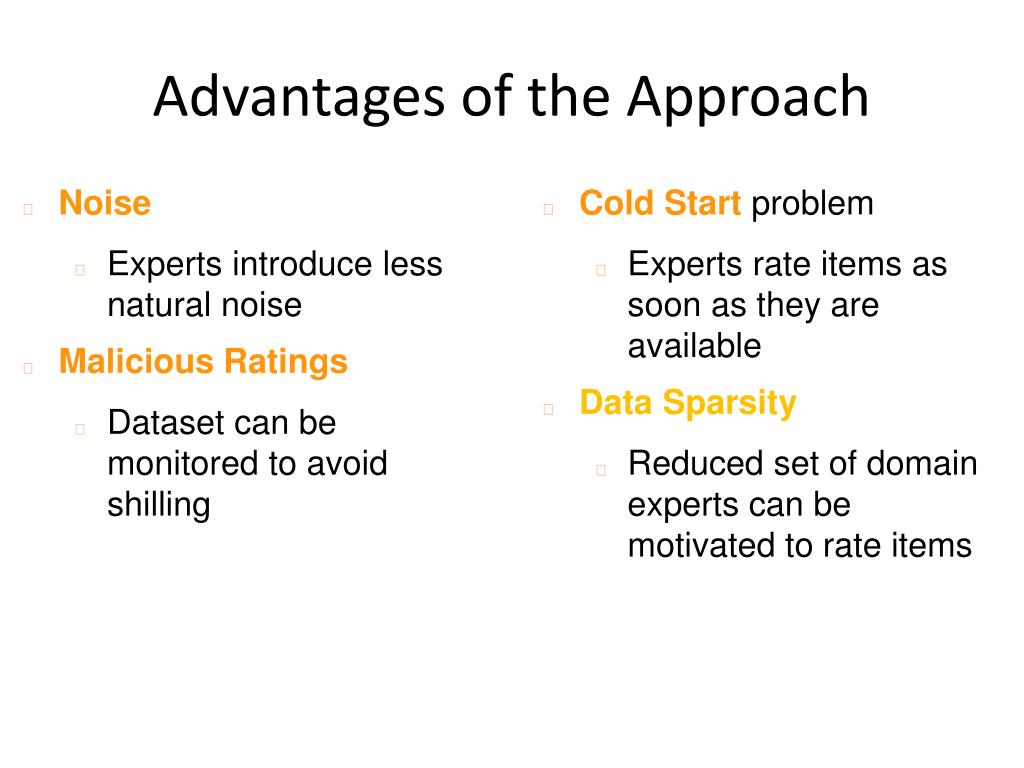 Advantages of the Approach

Noise

Experts introduce less natural noise

Malicious Ratings

Dataset can be monitored to avoid shilling

Cold Start problem

Experts rate items as soon as they are available

Data Sparsity

Reduced set of domain experts can be motivated to rate items